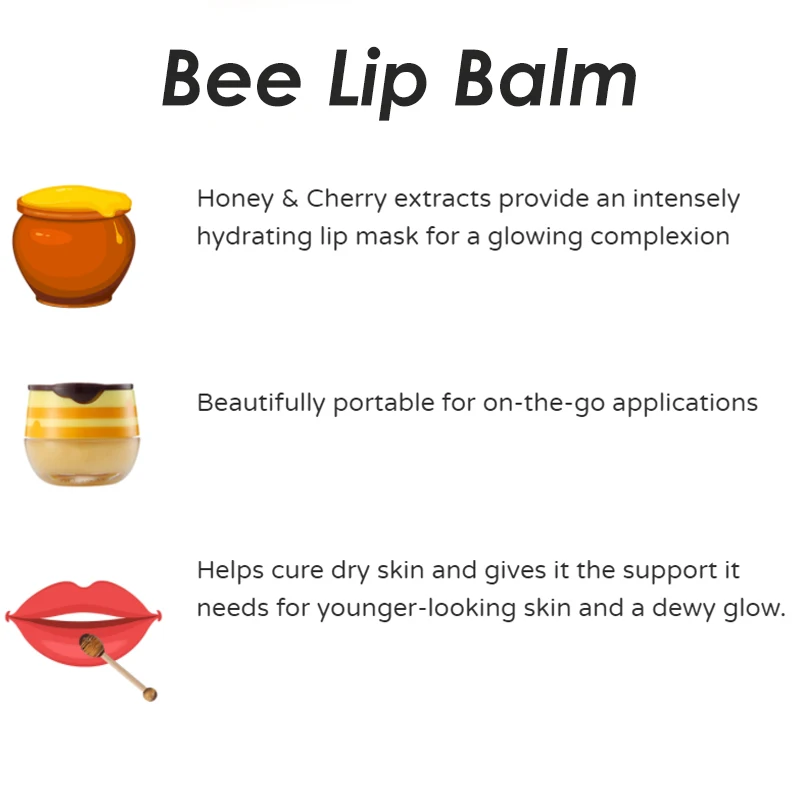 Bee Lip Balm

Honey & Cherry extracts provide an intensely hydrating lip mask for a glowing complexion

Beautifully portable for on-the-go applications

Helps cure dry skin and gives it the support it needs for younger-looking skin and a dewy glow.